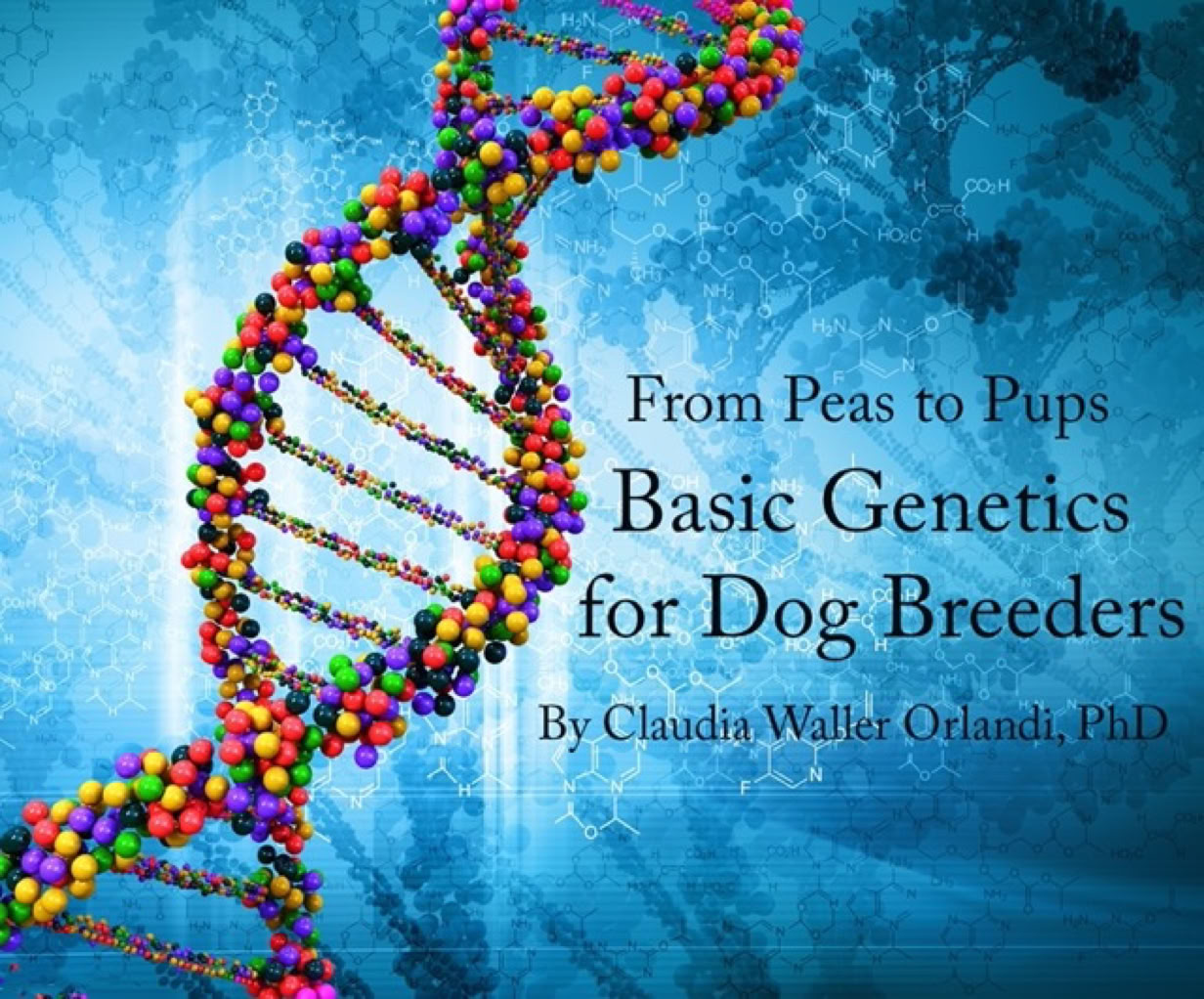 From Peas to Pups
Basic Genetics for Dog Breeders
By Claudia Waller Orlandi, PhD